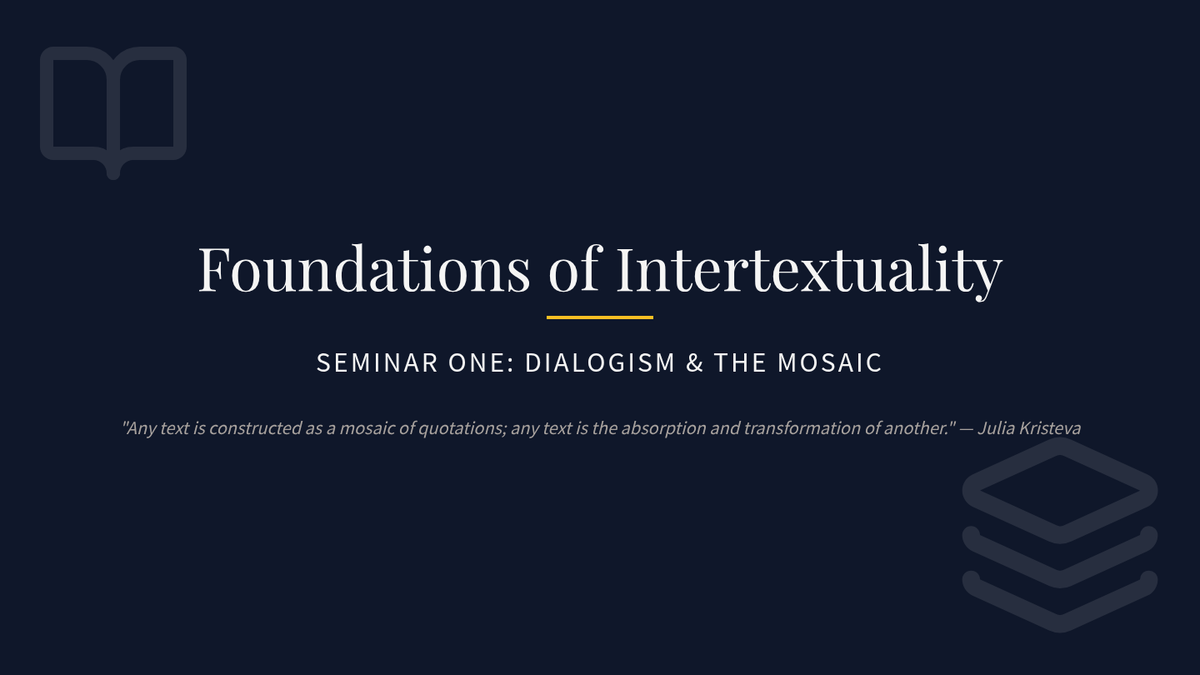 Foundations of Intertextuality

SEMINAR ONE: DIALOGISM & THE MOSAIC

"Any text is constructed as a mosaic of quotations; any text is the absorption and transformation of another." — Julia Kristeva